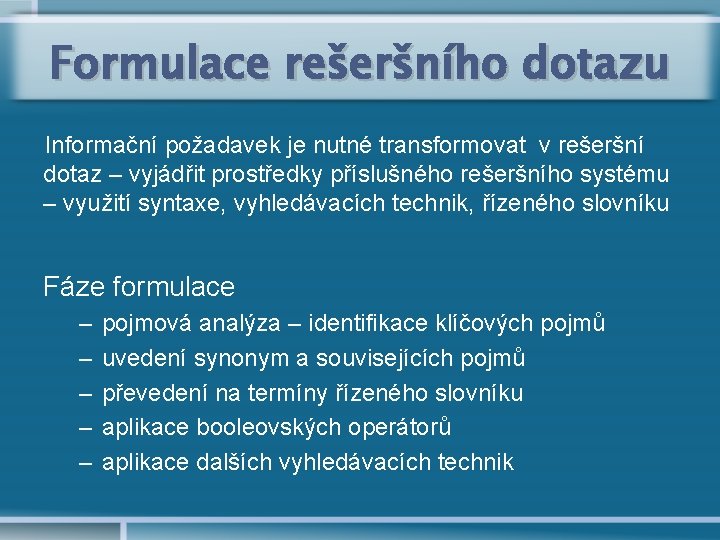 Formulace rešeršního dotazu

Informační požadavek je nutné transformovat v rešeršní dotaz – vyjádřit prostředky příslušného rešeršního systému – využití syntaxe, vyhledávacích technik, řízeného slovníku

Fáze formulace
– pojmová analýza – identifikace klíčových pojmů
– uvedení synonym a souvisejících pojmů
– převedení na termíny řízeného slovníku
– aplikace booleovských operátorů
– aplikace dalších vyhledávacích technik